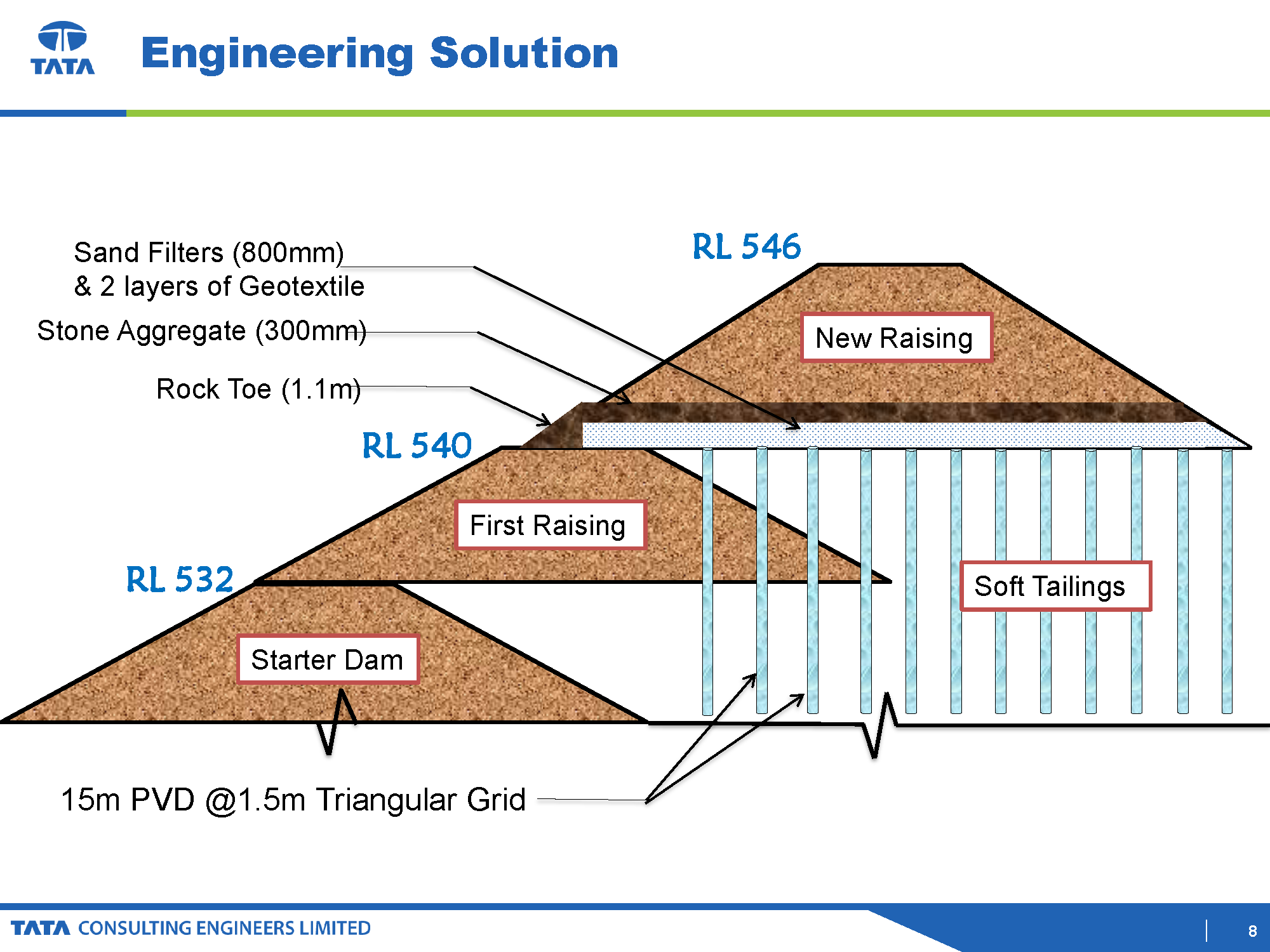 TATA

Engineering Solution

Sand Filters (800mm)
& 2 layers of Geotextile

Stone Aggregate (300mm)

Rock Toe (1.1m)

RL 546

New Raising

RL 540

First Raising

RL 532

Soft Tailings

Starter Dam

15m PVD @1.5m Triangular Grid

TATA CONSULTING ENGINEERS LIMITED

8